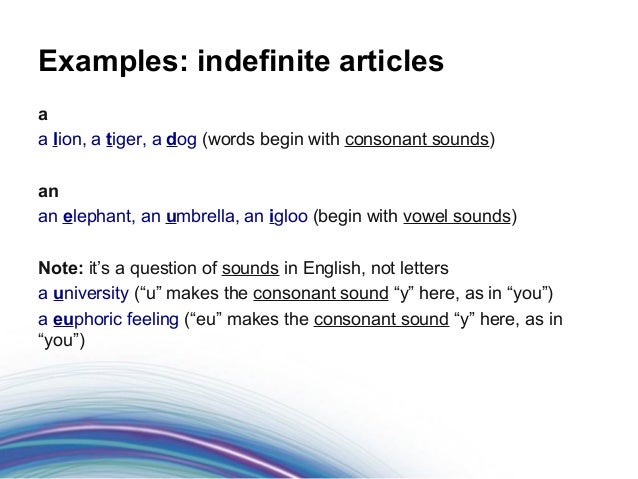 Examples: indefinite articles

a

a lion, a tiger, a dog (words begin with consonant sounds)

an

an elephant, an umbrella, an igloo (begin with vowel sounds)

Note: it’s a question of sounds in English, not letters
a university (“u” makes the consonant sound “y” here, as in “you”)
a euphoric feeling (“eu” makes the consonant sound “y” here, as in “you”)